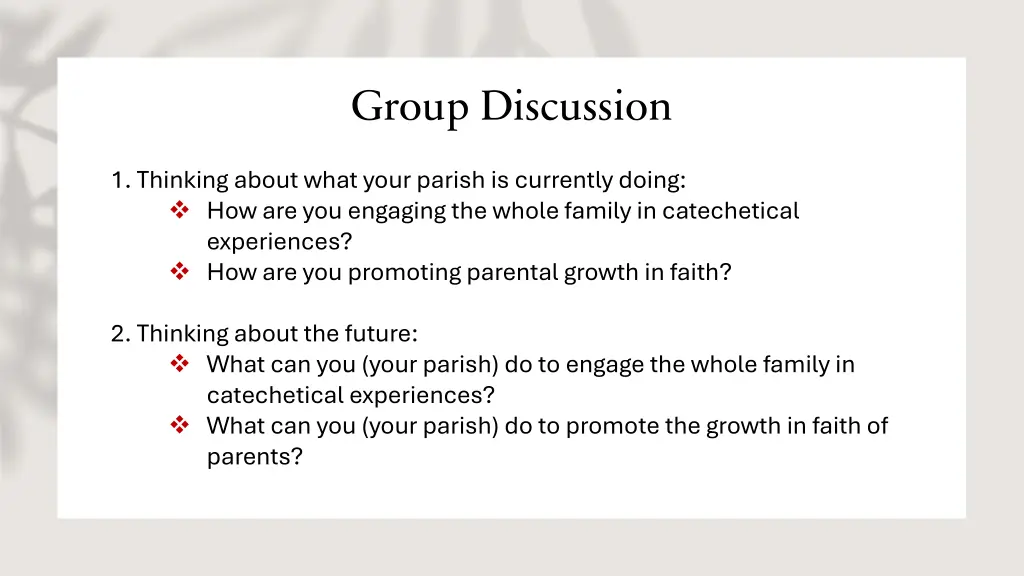 Group Discussion

1. Thinking about what your parish is currently doing:
❖ How are you engaging the whole family in catechetical experiences?
❖ How are you promoting parental growth in faith?

2. Thinking about the future:
❖ What can you (your parish) do to engage the whole family in catechetical experiences?
❖ What can you (your parish) do to promote the growth in faith of parents?